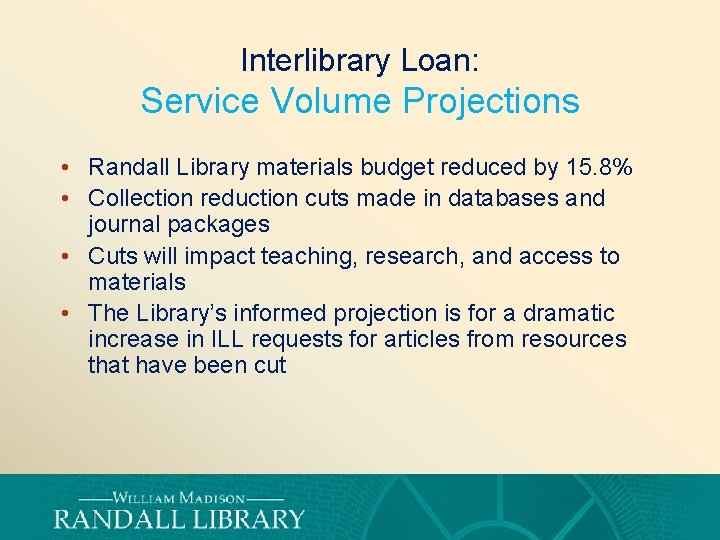 Interlibrary Loan:
Service Volume Projections

• Randall Library materials budget reduced by 15.8%
• Collection reduction cuts made in databases and journal packages
• Cuts will impact teaching, research, and access to materials
• The Library's informed projection is for a dramatic increase in ILL requests for articles from resources that have been cut

WILLIAM MADISON
RANDALL LIBRARY